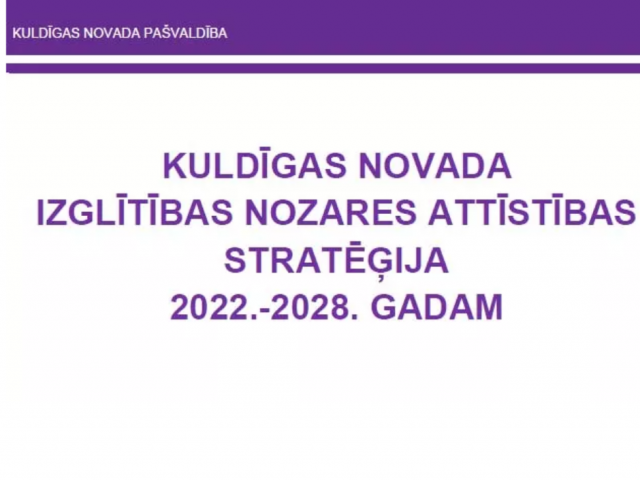 KULDĪGAS NOVADA PAŠVALDĪBA

KULDĪGAS NOVADA
IZGLĪTĪBAS NOZARES ATTĪSTĪBAS
STRATĒĢIJA
2022.-2028. GADAM